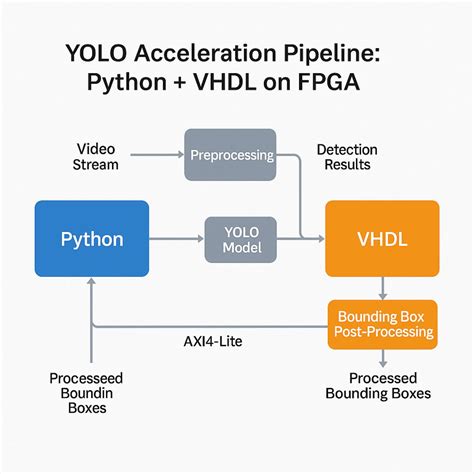 YOLO Acceleration Pipeline: Python + VHDL on FPGA

Video Stream

Preprocessing

Detection Results

Python

YOLO Model

VHDL

Bounding Box Post-Processing

AXI4-Lite

Processeed Boundin Boxes

Processed Bounding Boxes